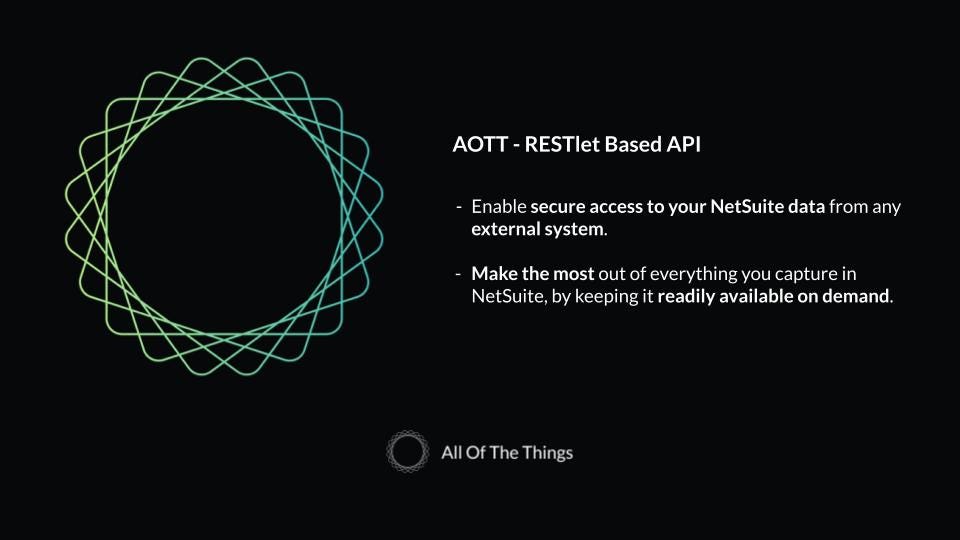 AOTT - RESTlet Based API

- Enable secure access to your NetSuite data from any external system.

- Make the most out of everything you capture in NetSuite, by keeping it readily available on demand.

All Of The Things